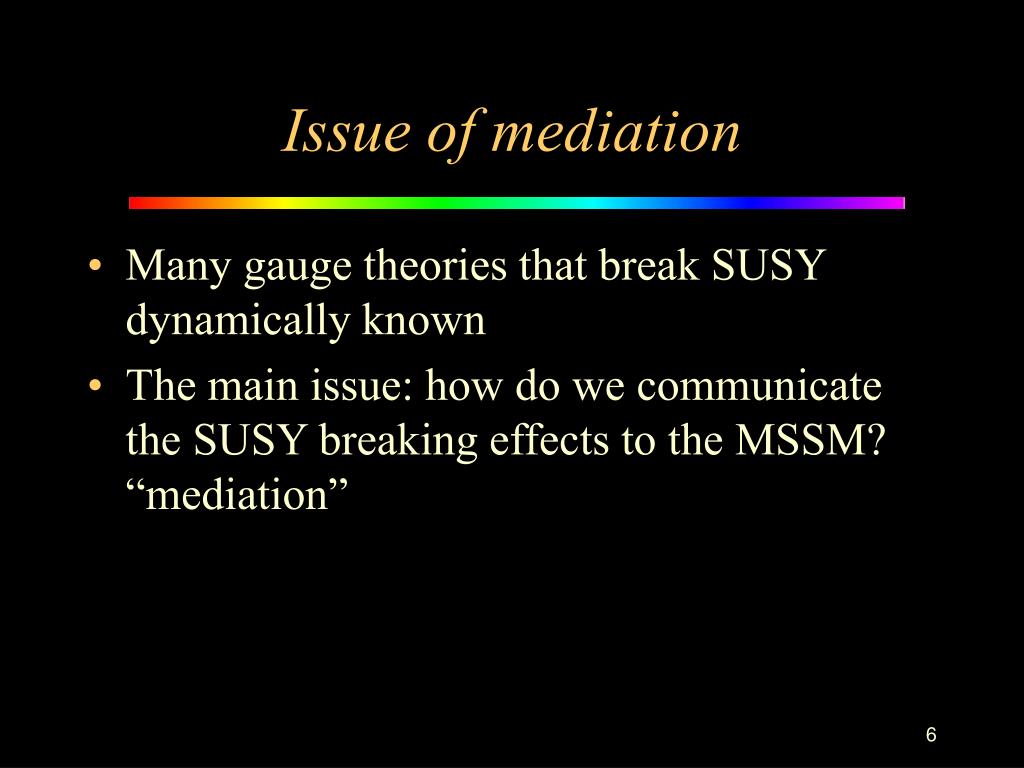 Issue of mediation

• Many gauge theories that break SUSY dynamically known
• The main issue: how do we communicate the SUSY breaking effects to the MSSM? “mediation”

6